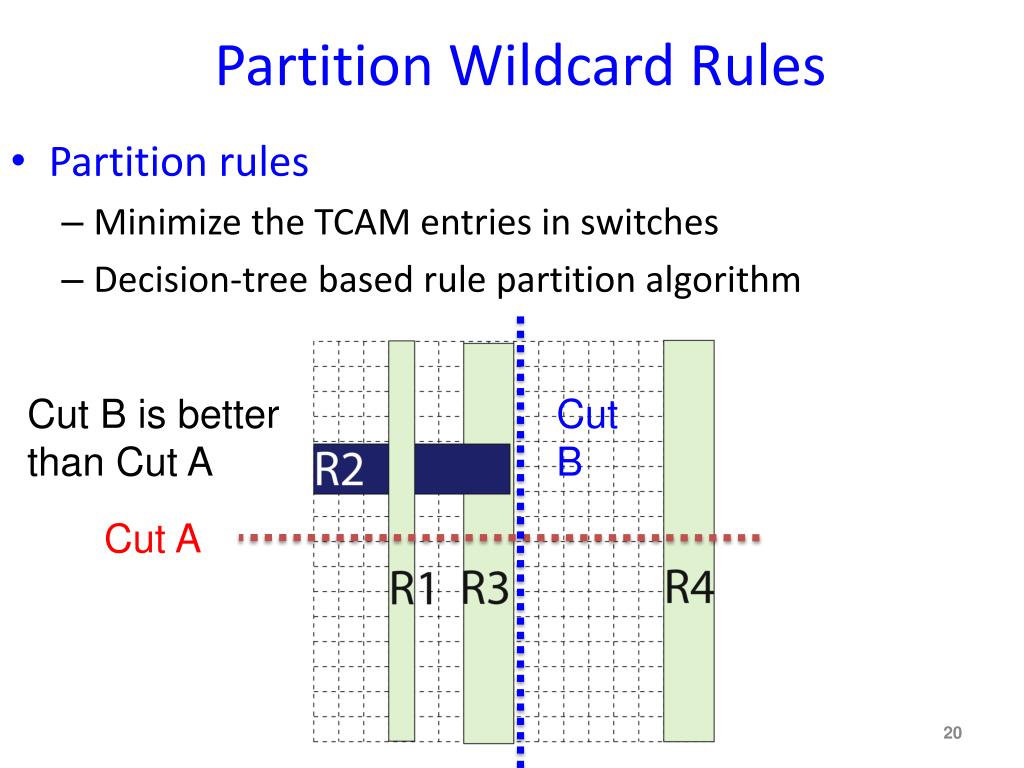 Partition Wildcard Rules

• Partition rules
– Minimize the TCAM entries in switches
– Decision-tree based rule partition algorithm

Cut B is better than Cut A

Cut B

R2

Cut A

R1 R3

R4

20